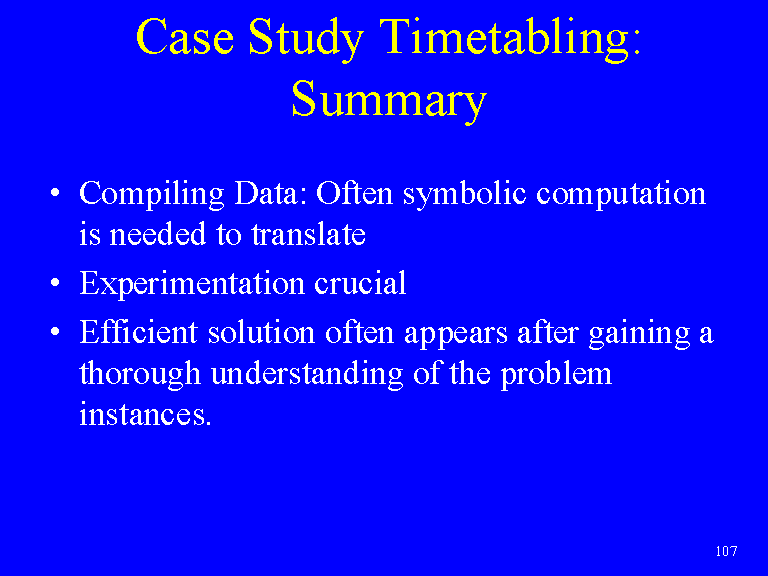 Case Study Timetabling: Summary

• Compiling Data: Often symbolic computation is needed to translate
• Experimentation crucial
• Efficient solution often appears after gaining a thorough understanding of the problem instances.

107